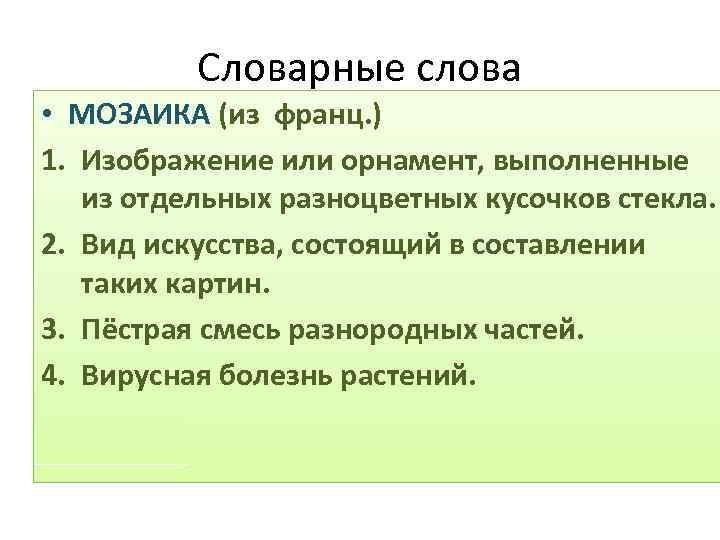 Словарные слова

• МОЗАИКА (из франц.)

1. Изображение или орнамент, выполненные из отдельных разноцветных кусочков стекла.

2. Вид искусства, состоящий в составлении таких картин.

3. Пёстрая смесь разнородных частей.

4. Вирусная болезнь растений.